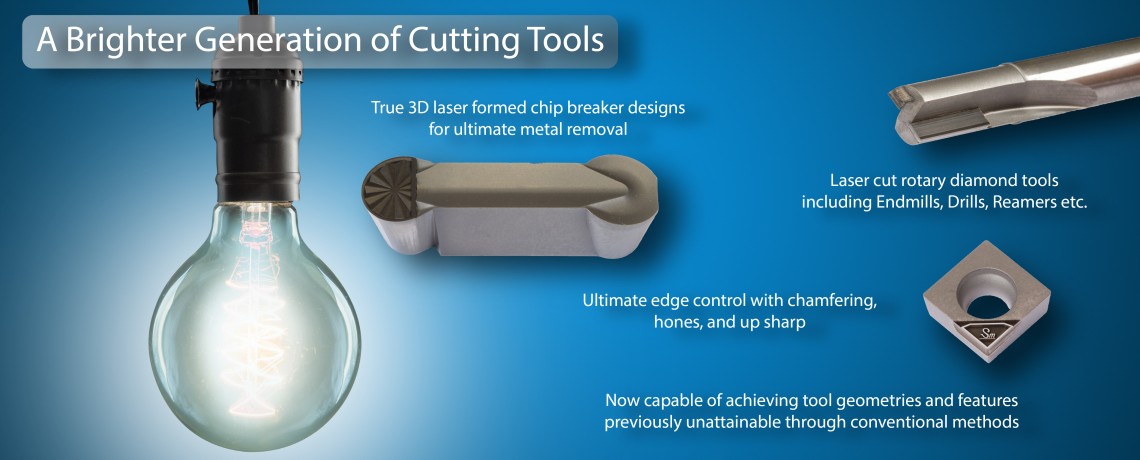 A Brighter Generation of Cutting Tools

True 3D laser formed chip breaker designs for ultimate metal removal

Laser cut rotary diamond tools including Endmills, Drills, Reamers etc.

Ultimate edge control with chamfering, hones, and up sharp

Sm

Now capable of achieving tool geometries and features previously unattainable through conventional methods